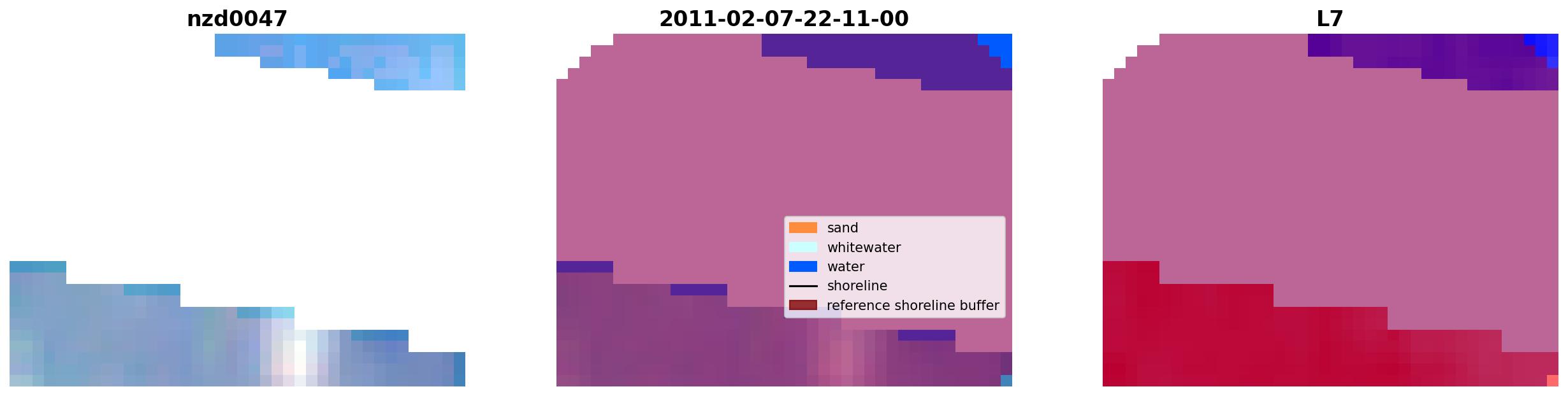 nzd0047

2011-02-07-22-11-00

sand
whitewater
water
shoreline
reference shoreline buffer

L7